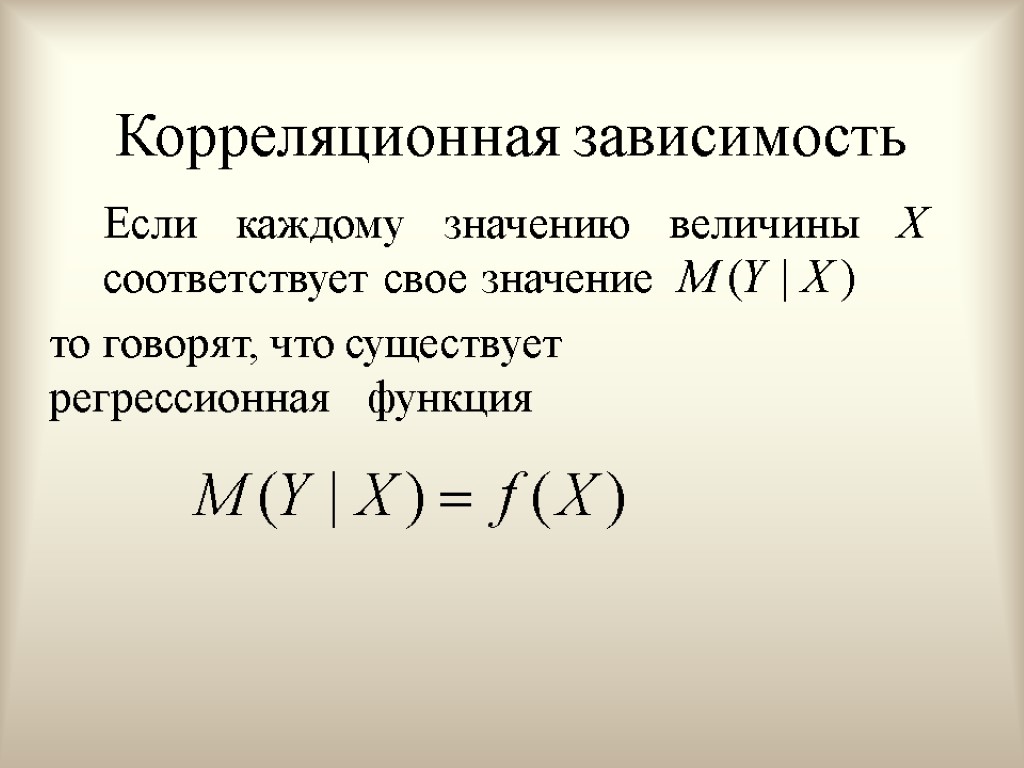 Корреляционная зависимость

Если каждому значению величины $X$ соответствует свое значение $M(Y \mid X)$

то говорят, что существует регрессионная функция

$M(Y \mid X) = f(X)$